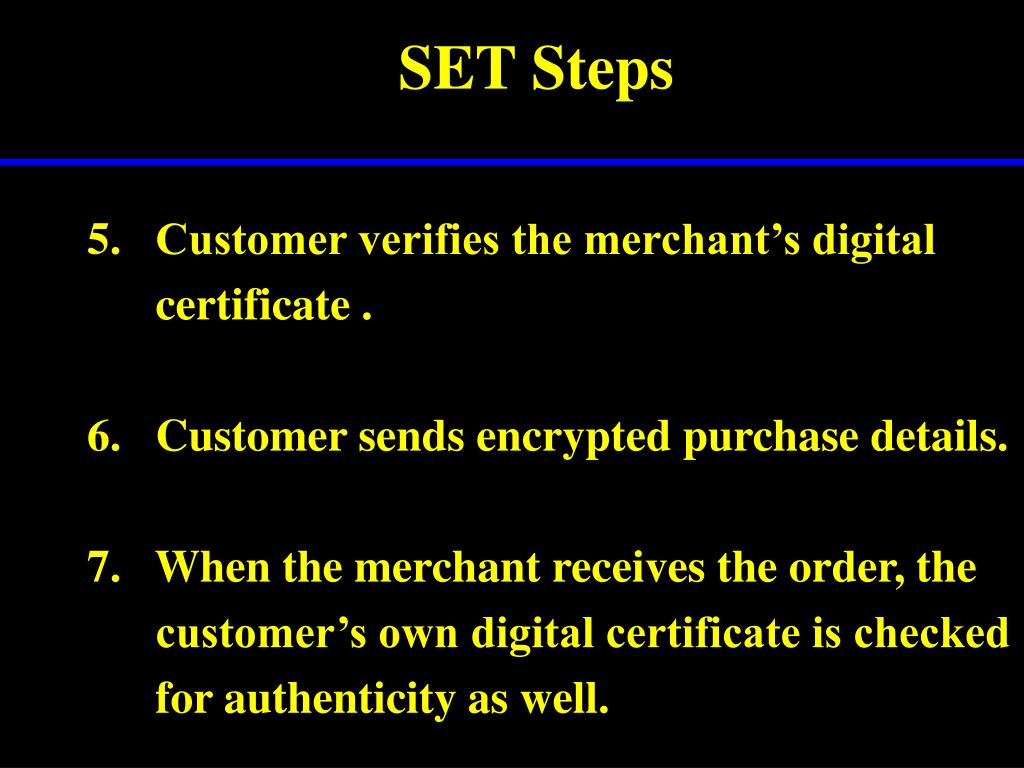 SET Steps

5. Customer verifies the merchant’s digital certificate .

6. Customer sends encrypted purchase details.

7. When the merchant receives the order, the customer’s own digital certificate is checked for authenticity as well.